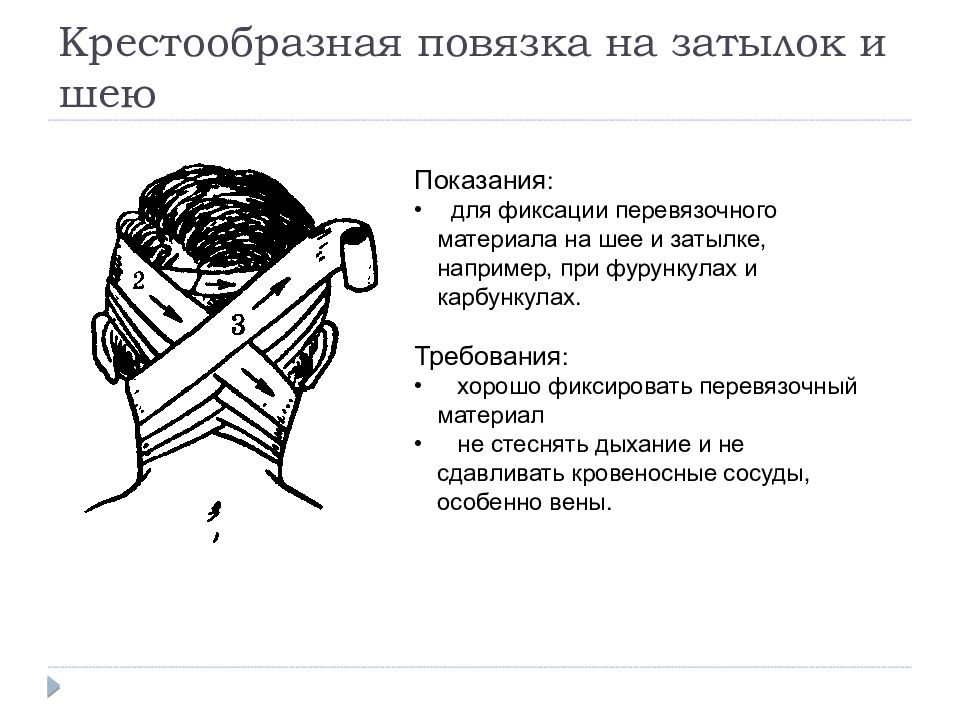 Крестообразная повязка на затылок и шею

2

3

Показания:
• для фиксации перевязочного материала на шее и затылке, например, при фурункулах и карбункулах.

Требования:
• хорошо фиксировать перевязочный материал
• не стеснять дыхание и не сдавливать кровеносные сосуды, особенно вены.